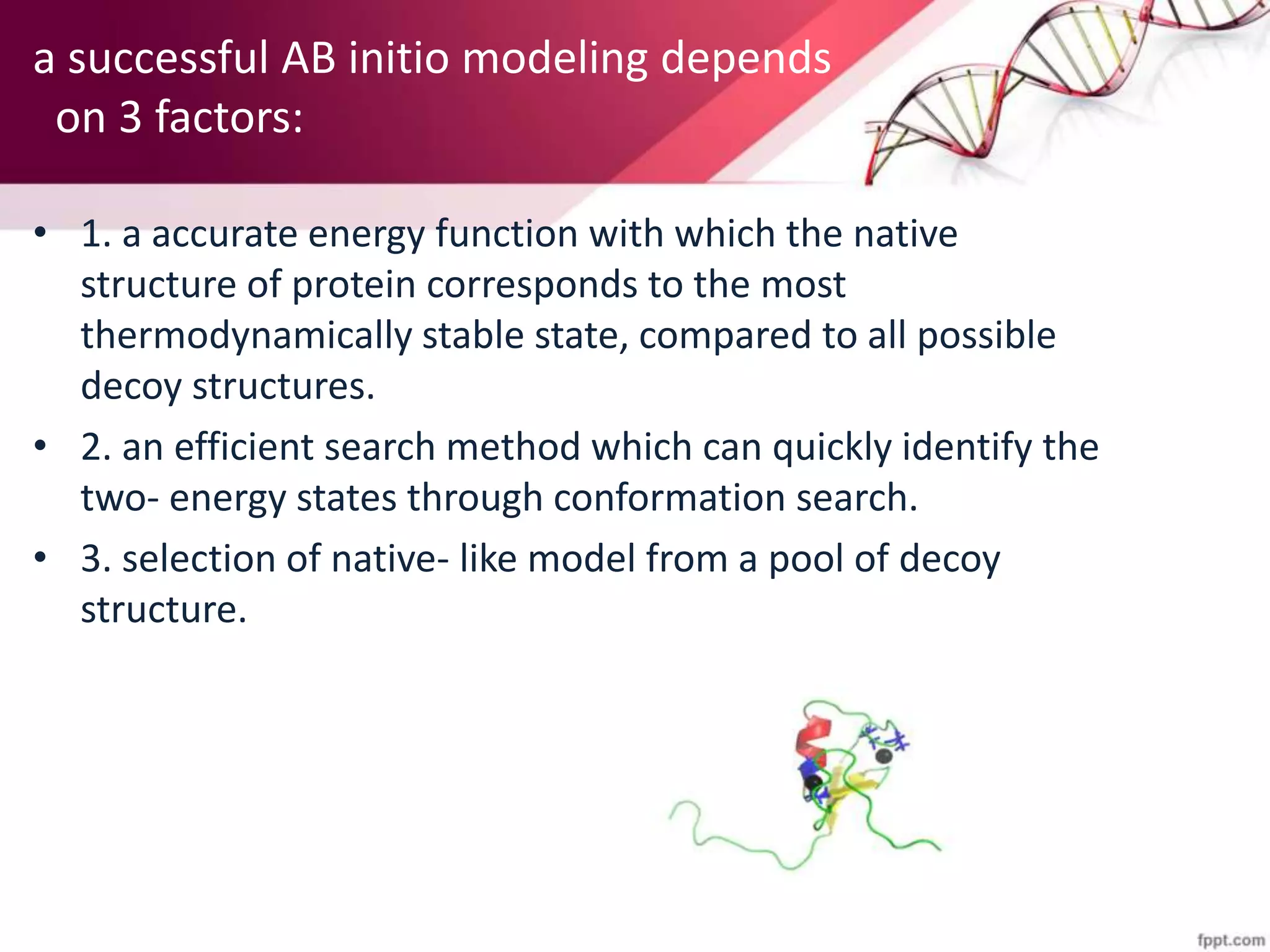 a successful AB initio modeling depends on 3 factors:

• 1. a accurate energy function with which the native structure of protein corresponds to the most thermodynamically stable state, compared to all possible decoy structures.
• 2. an efficient search method which can quickly identify the two- energy states through conformation search.
• 3. selection of native- like model from a pool of decoy structure.

fppt.com